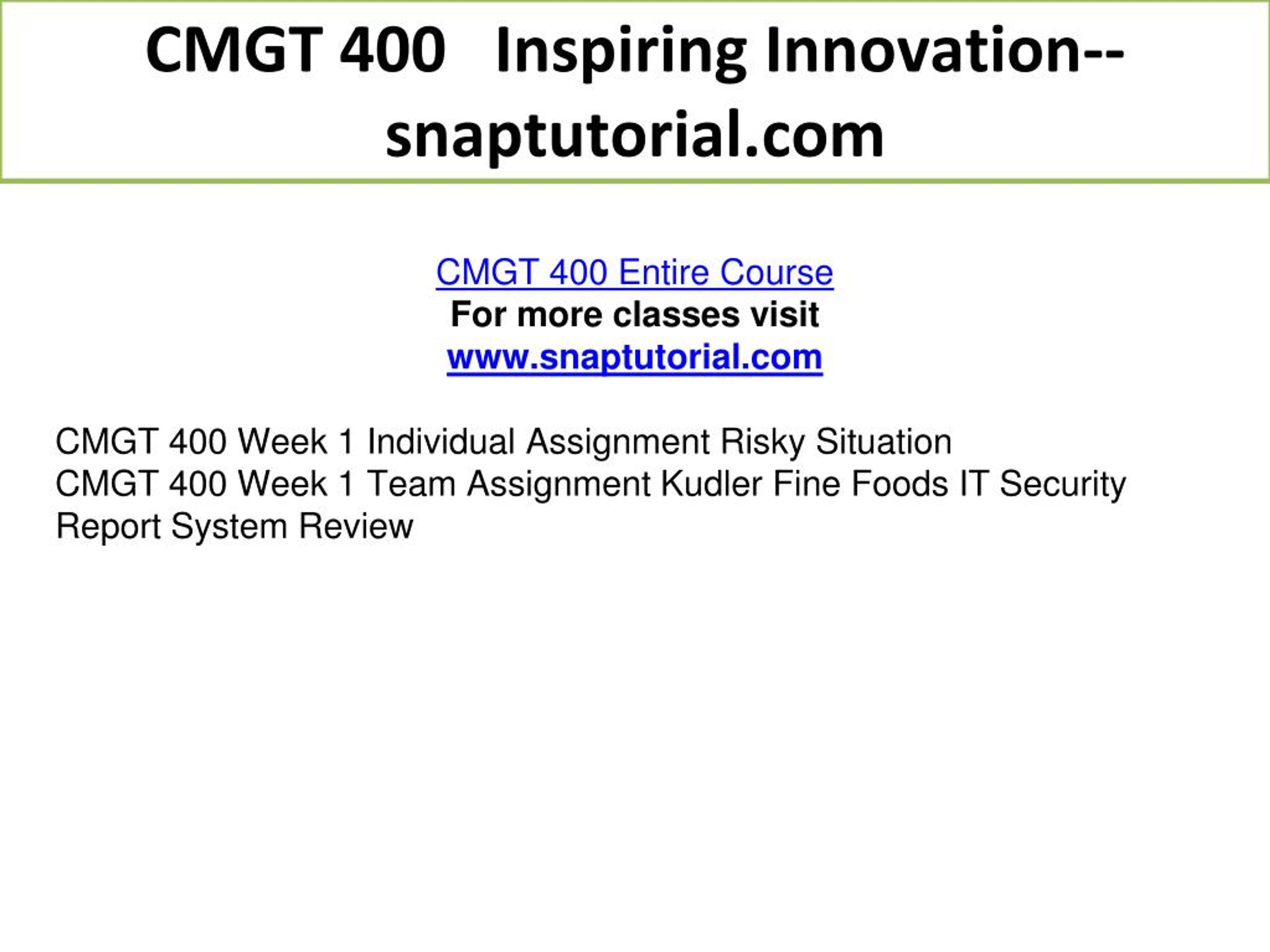 CMGT 400   Inspiring Innovation--snaptutorial.com

CMGT 400 Entire Course
For more classes visit
www.snaptutorial.com

CMGT 400 Week 1 Individual Assignment Risky Situation
CMGT 400 Week 1 Team Assignment Kudler Fine Foods IT Security Report System Review